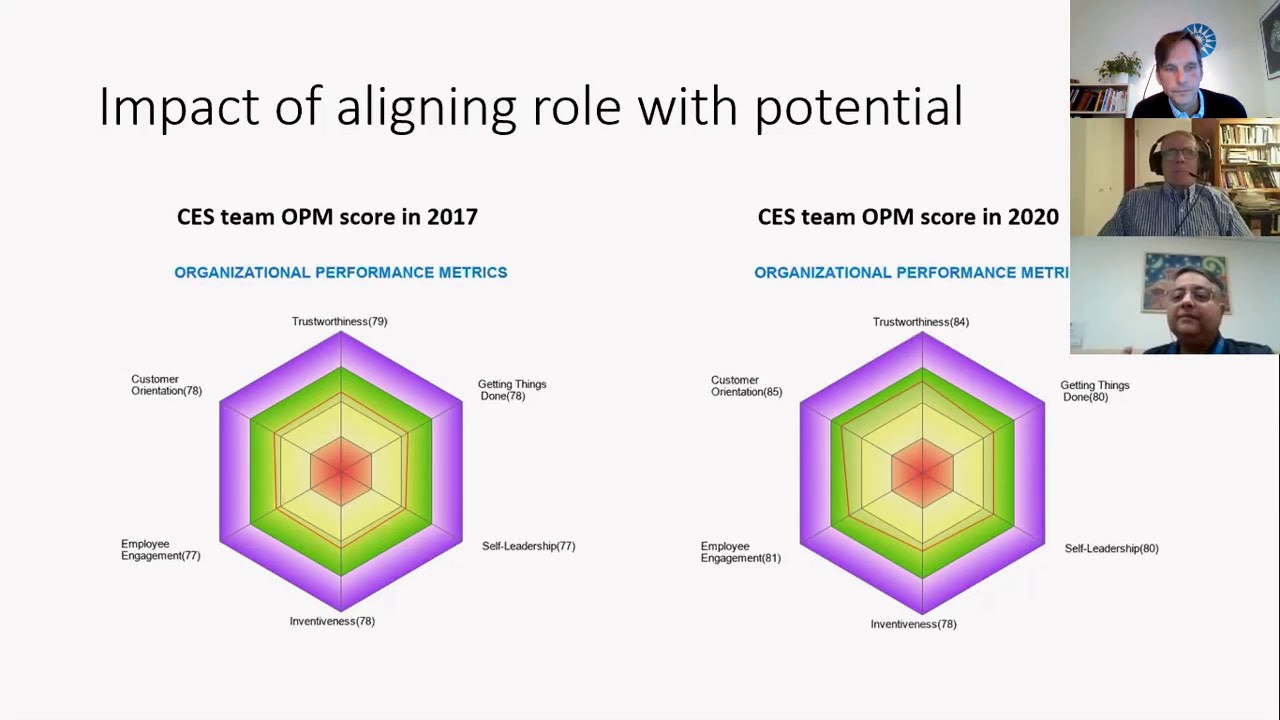 Impact of aligning role with potential

CES team OPM score in 2017

ORGANIZATIONAL PERFORMANCE METRICS

Trustworthiness(79)

Getting Things Done(78)

Self-Leadership(77)

Inventiveness(78)

Employee Engagement(77)

Customer Orientation(78)

CES team OPM score in 2020

ORGANIZATIONAL PERFORMANCE METRI

Trustworthiness(84)

Getting Things Done(80)

Self-Leadership(80)

Inventiveness(78)

Employee Engagement(81)

Customer Orientation(85)